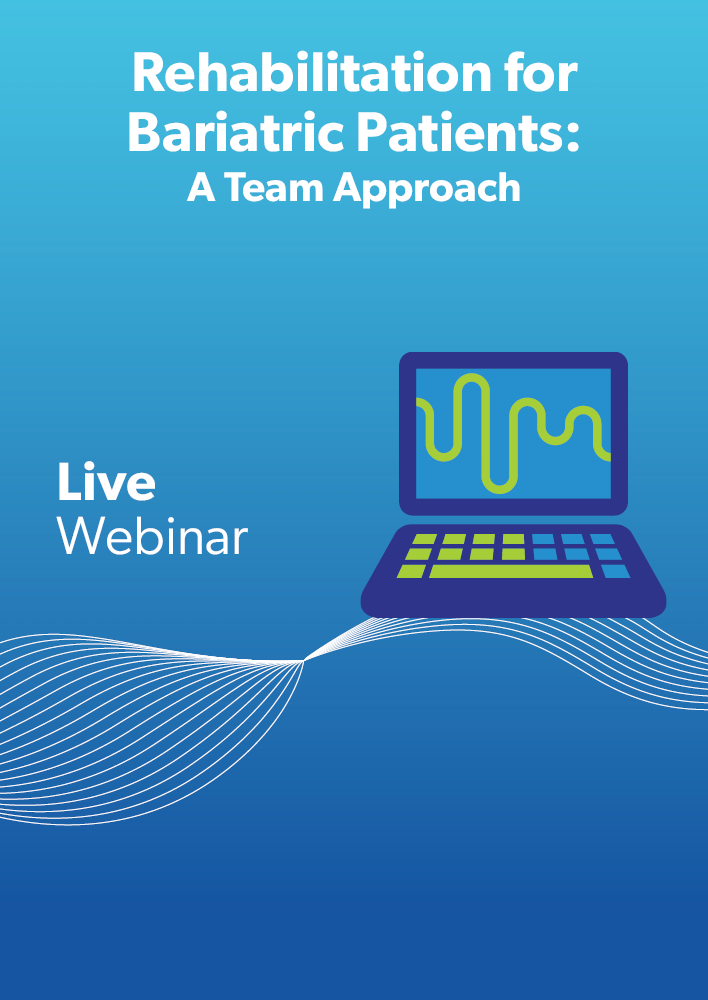 Rehabilitation for Bariatric Patients:
A Team Approach

Live
Webinar